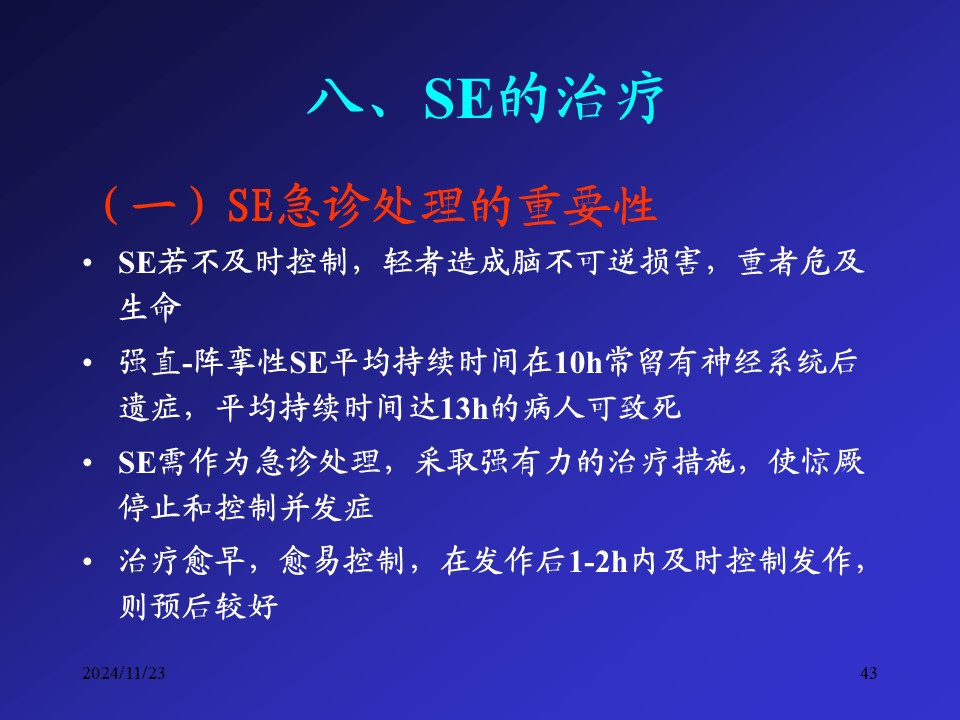 八、SE的治疗

（一）SE急诊处理的重要性

• SE若不及时控制，轻者造成脑不可逆损害，重者危及生命

• 强直-阵挛性SE平均持续时间在10h常留有神经系统后遗症，平均持续时间达13h的病人可致死

• SE需作为急诊处理，采取强有力的治疗措施，使惊厥停止和控制并发症

• 治疗愈早，愈易控制，在发作后1-2h内及时控制发作，则预后较好

2024/11/23

43